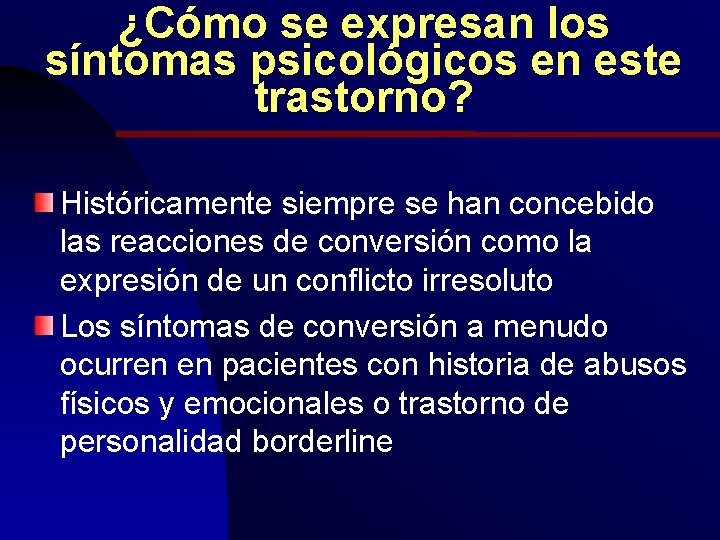 ¿Cómo se expresan los síntomas psicológicos en este trastorno?

Históricamente siempre se han concebido las reacciones de conversión como la expresión de un conflicto irresoluto

Los síntomas de conversión a menudo ocurren en pacientes con historia de abusos físicos y emocionales o trastorno de personalidad borderline